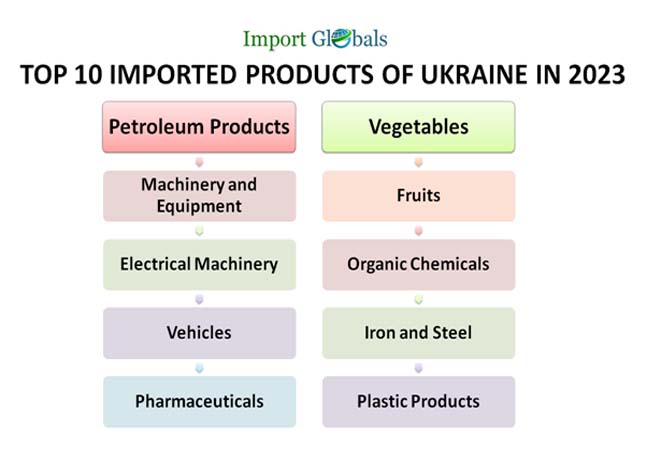 Import Globals

TOP 10 IMPORTED PRODUCTS OF UKRAINE IN 2023

Petroleum Products

Machinery and Equipment

Electrical Machinery

Vehicles

Pharmaceuticals

Vegetables

Fruits

Organic Chemicals

Iron and Steel

Plastic Products